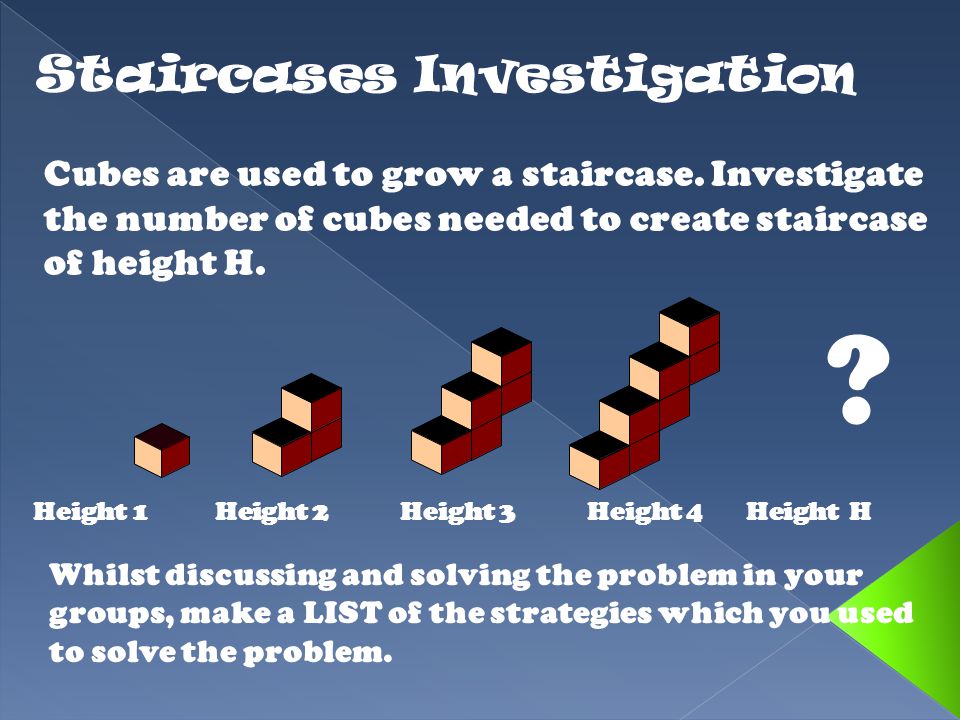 Staircases Investigation

Cubes are used to grow a staircase. Investigate the number of cubes needed to create staircase of height H.

?

Height 1 Height 2 Height 3 Height 4 Height H

Whilst discussing and solving the problem in your groups, make a LIST of the strategies which you used to solve the problem.